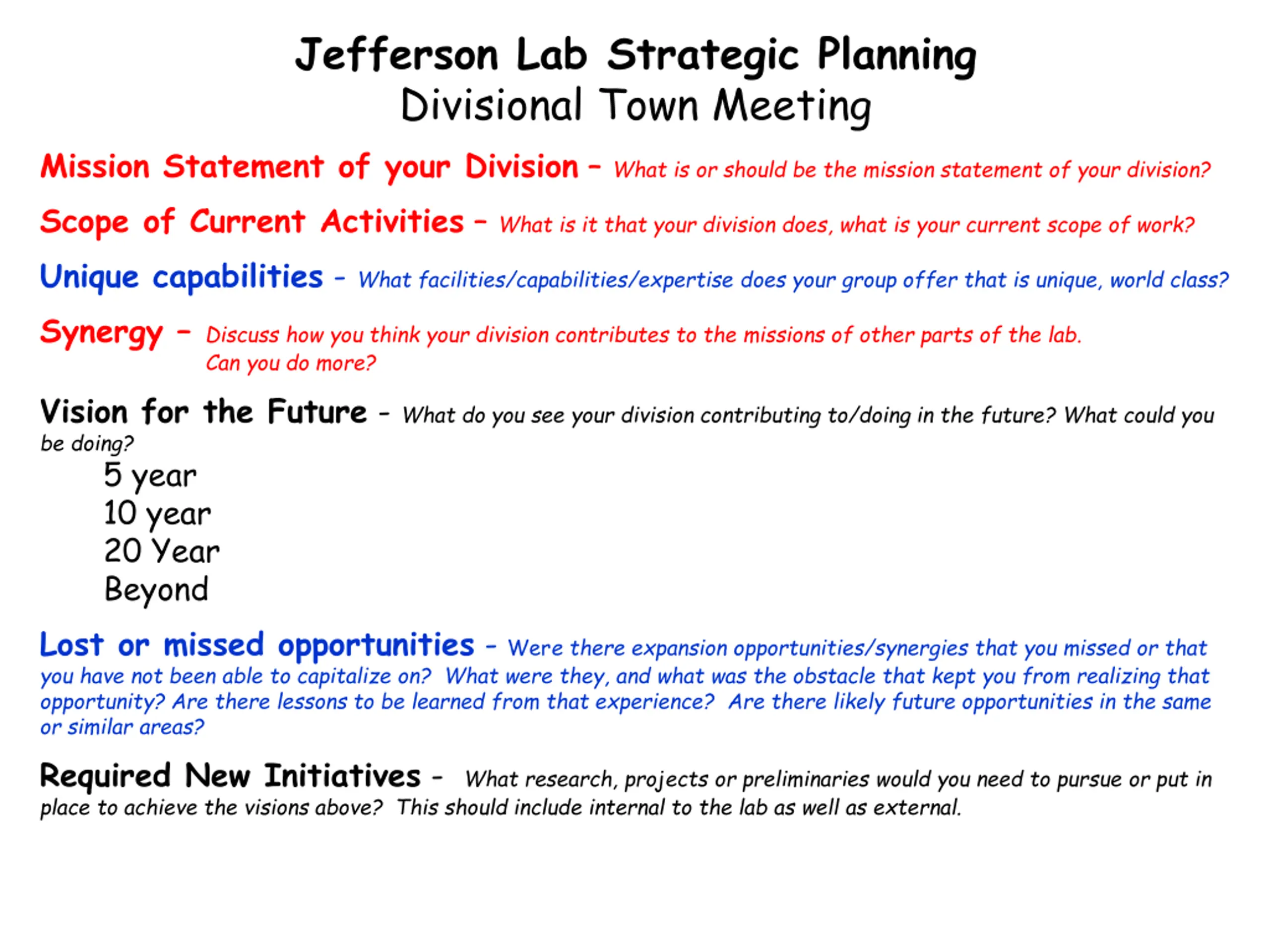 Jefferson Lab Strategic Planning
Divisional Town Meeting

Mission Statement of your Division – What is or should be the mission statement of your division?

Scope of Current Activities – What is it that your division does, what is your current scope of work?

Unique capabilities – What facilities/capabilities/expertise does your group offer that is unique, world class?

Synergy – Discuss how you think your division contributes to the missions of other parts of the lab. Can you do more?

Vision for the Future – What do you see your division contributing to/doing in the future? What could you be doing?
5 year
10 year
20 Year
Beyond

Lost or missed opportunities – Were there expansion opportunities/synergies that you missed or that you have not been able to capitalize on? What were they, and what was the obstacle that kept you from realizing that opportunity? Are there lessons to be learned from that experience? Are there likely future opportunities in the same or similar areas?

Required New Initiatives – What research, projects or preliminaries would you need to pursue or put in place to achieve the visions above? This should include internal to the lab as well as external.